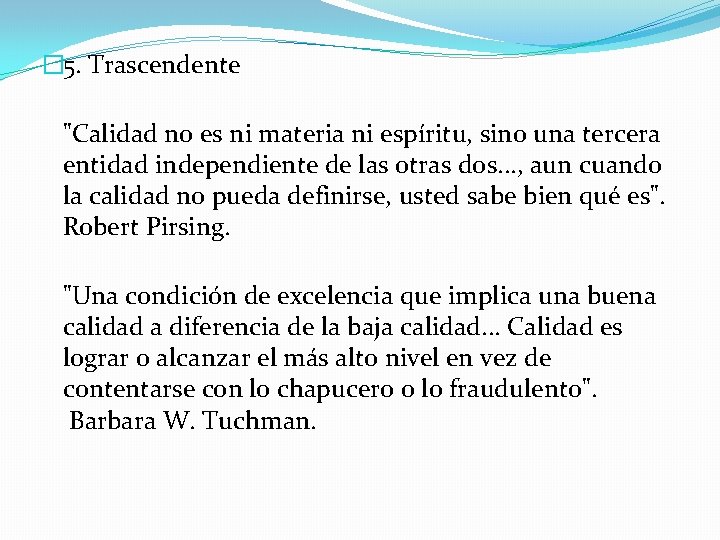 5. Trascendente

"Calidad no es ni materia ni espíritu, sino una tercera entidad independiente de las otras dos..., aun cuando la calidad no pueda definirse, usted sabe bien qué es". Robert Pirsing.

"Una condición de excelencia que implica una buena calidad a diferencia de la baja calidad... Calidad es lograr o alcanzar el más alto nivel en vez de contentarse con lo chapucero o lo fraudulento". Barbara W. Tuchman.